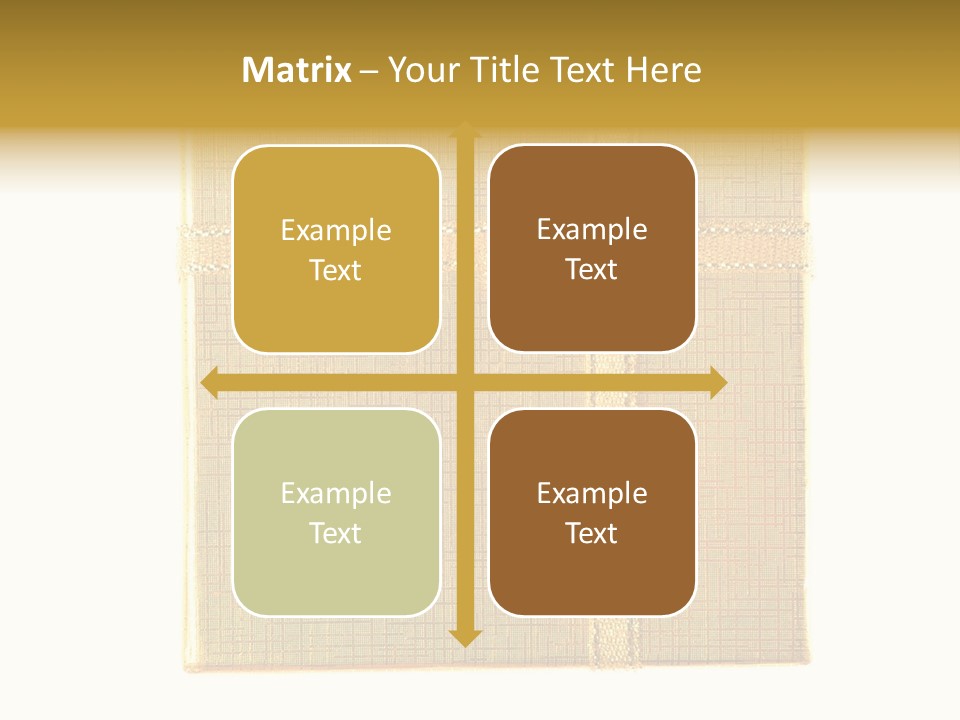 Matrix – Your Title Text Here

Example Text

Example Text

Example Text

Example Text